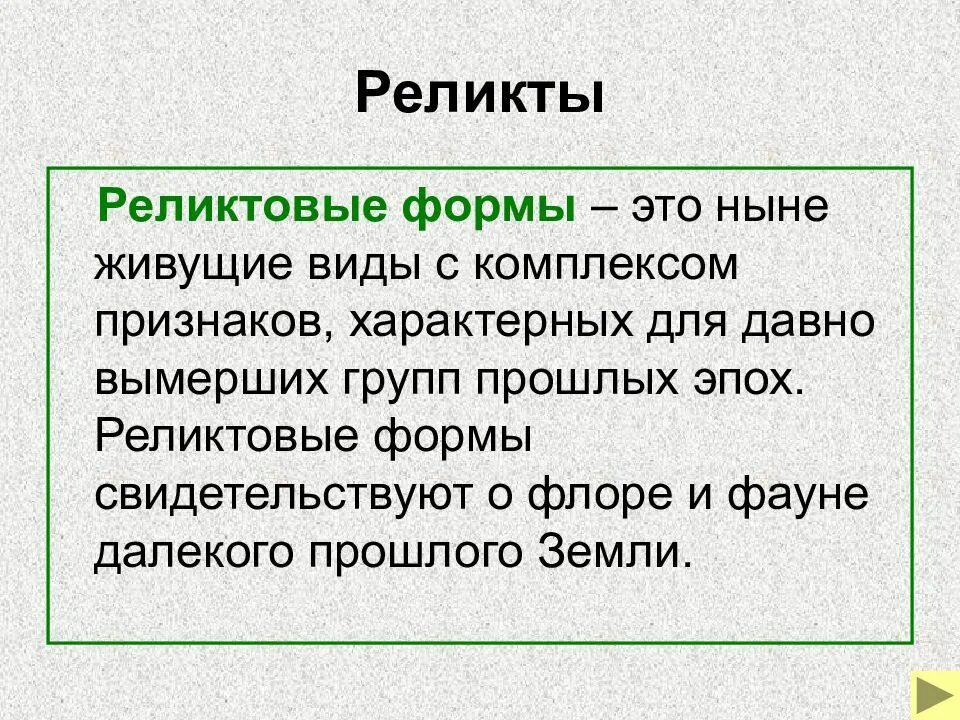 Реликты

Реликтовые формы – это ныне живущие виды с комплексом признаков, характерных для давно вымерших групп прошлых эпох. Реликтовые формы свидетельствуют о флоре и фауне далекого прошлого Земли.